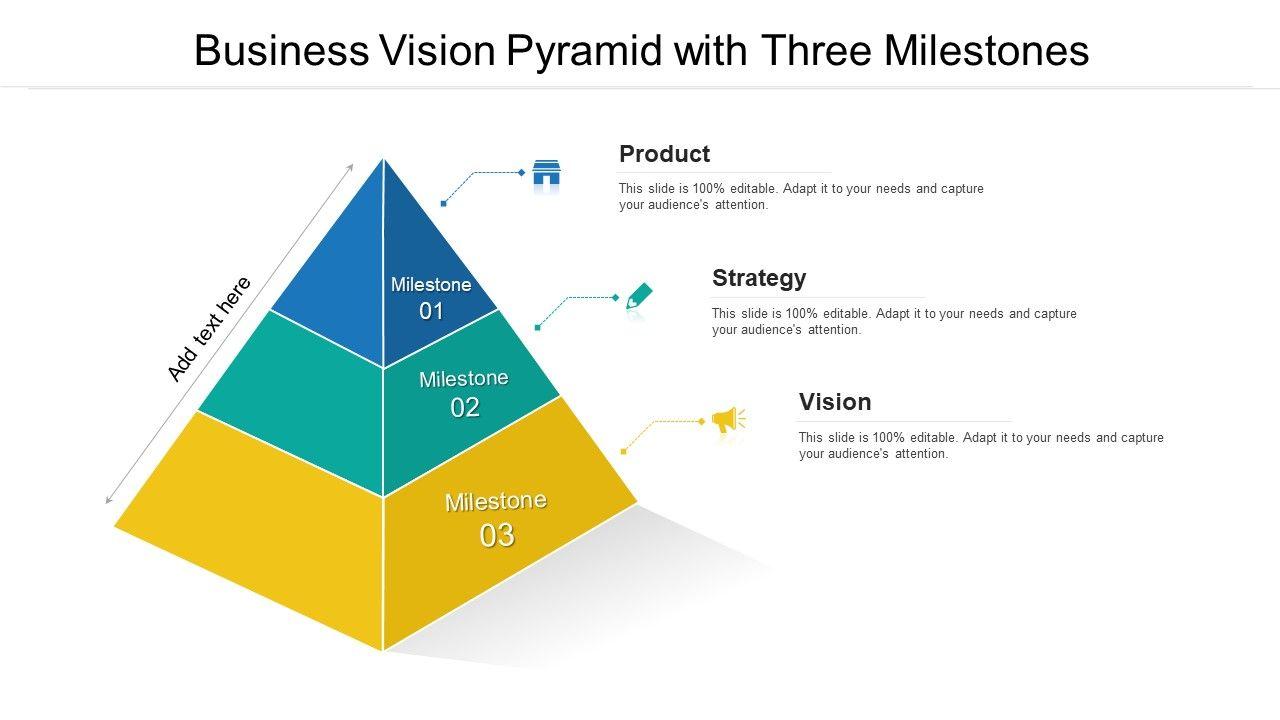 Business Vision Pyramid with Three Milestones

Add text here

Milestone 01

Milestone 02

Milestone 03

Product

This slide is 100% editable. Adapt it to your needs and capture your audience's attention.

Strategy

This slide is 100% editable. Adapt it to your needs and capture your audience's attention.

Vision

This slide is 100% editable. Adapt it to your needs and capture your audience's attention.